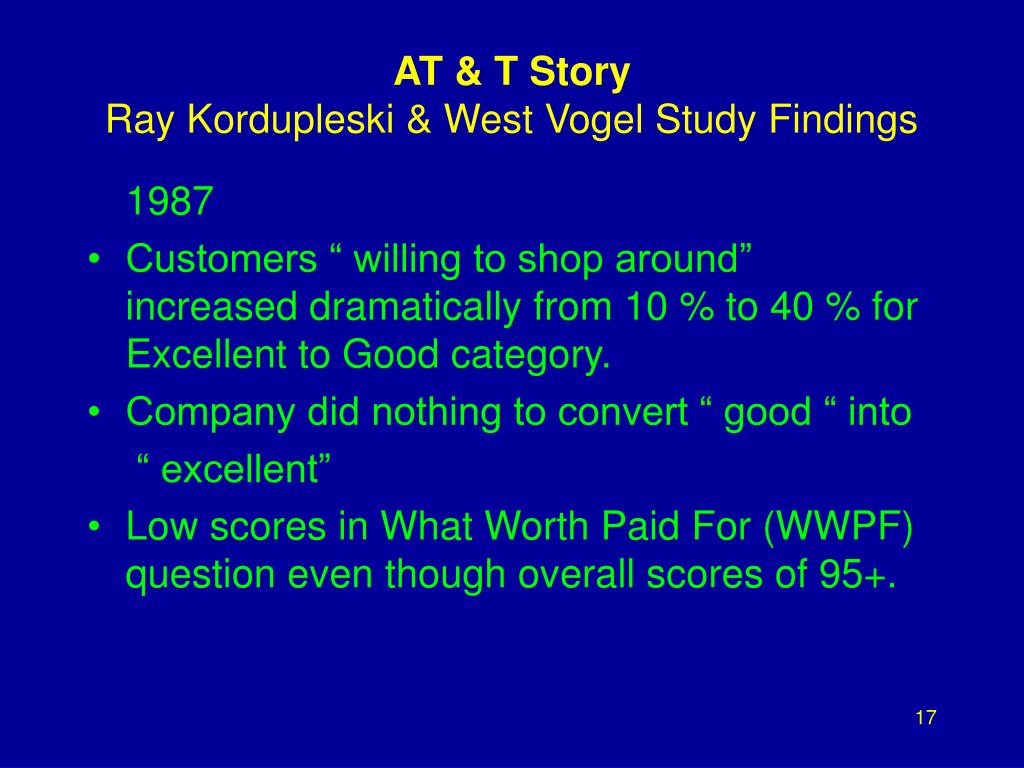 AT & T Story
Ray Kordupleski & West Vogel Study Findings

1987

• Customers “ willing to shop around” increased dramatically from 10 % to 40 % for Excellent to Good category.
• Company did nothing to convert “ good “ into “ excellent”
• Low scores in What Worth Paid For (WWPF) question even though overall scores of 95+.

17